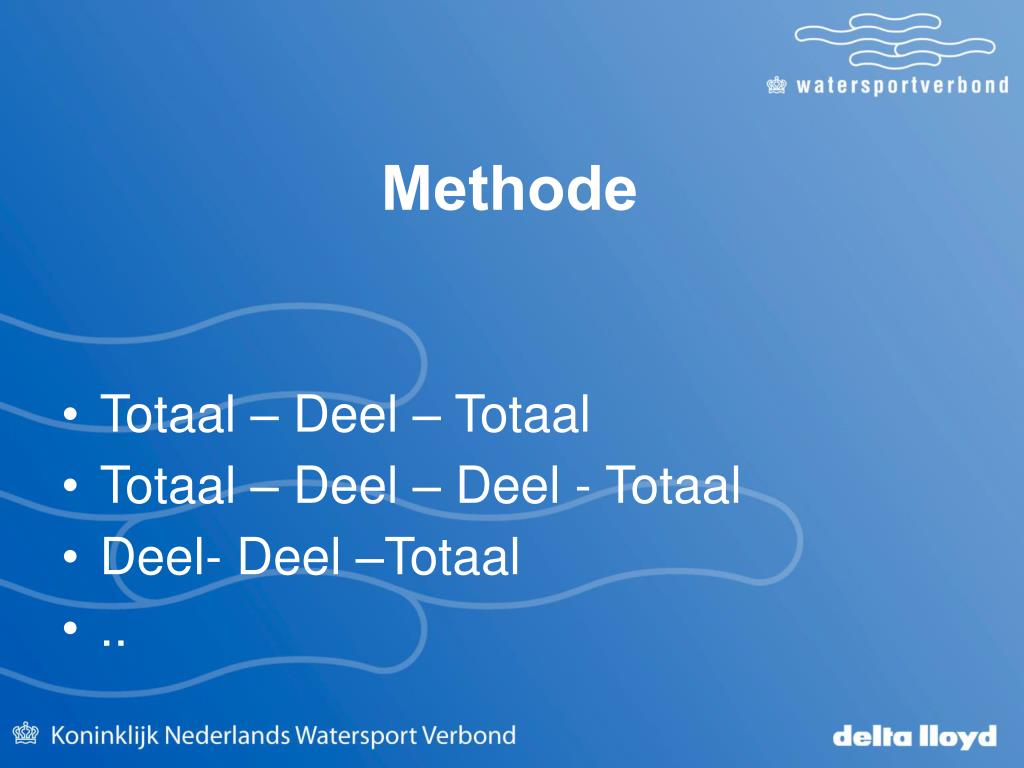 watersportverbond

Methode

• Totaal – Deel – Totaal
• Totaal – Deel – Deel - Totaal
• Deel- Deel –Totaal
• ..

Koninklijk Nederlands Watersport Verbond

delta lloyd